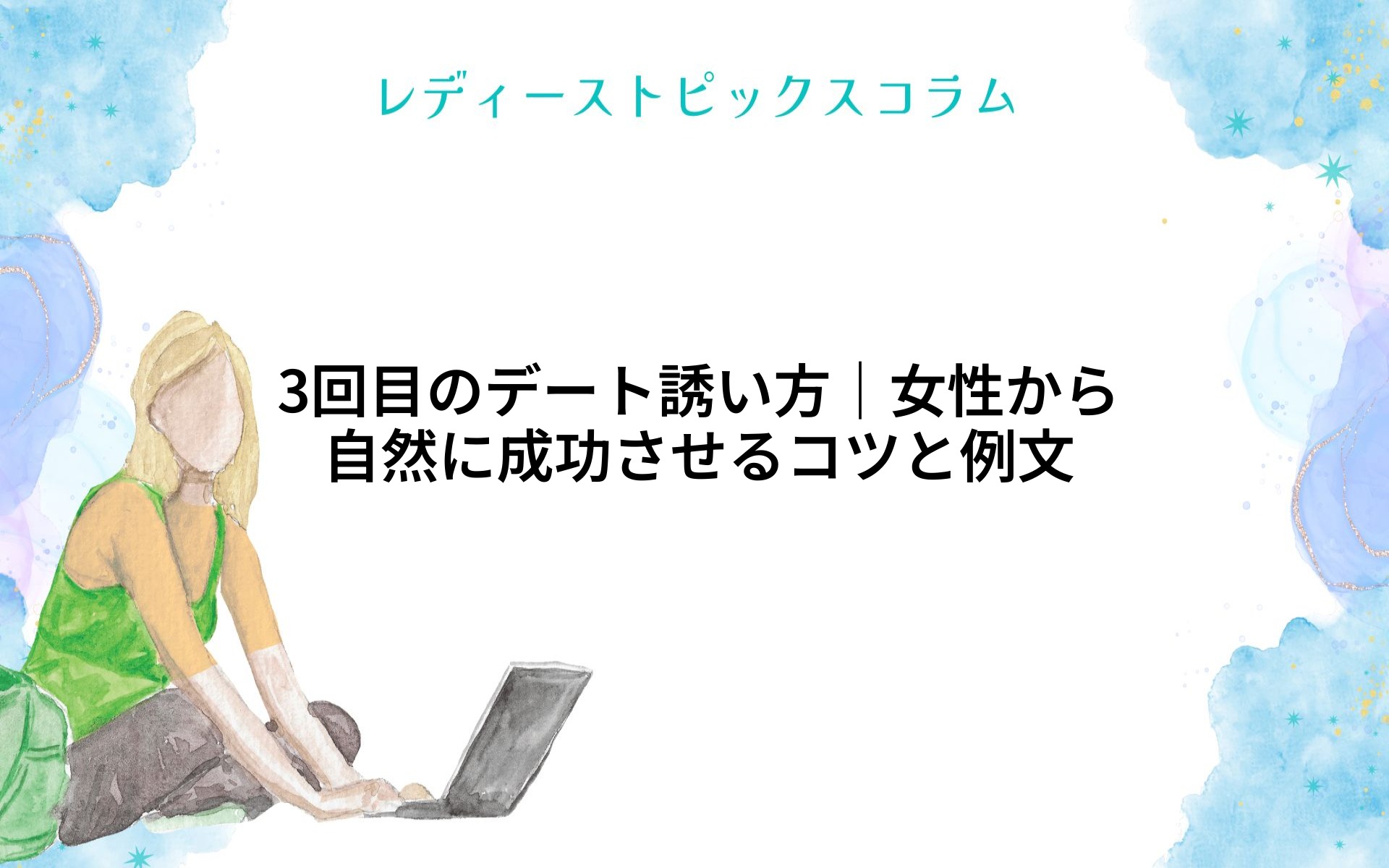 レディーストピックスコラム

3回目のデート誘い方｜女性から自然に成功させるコツと例文